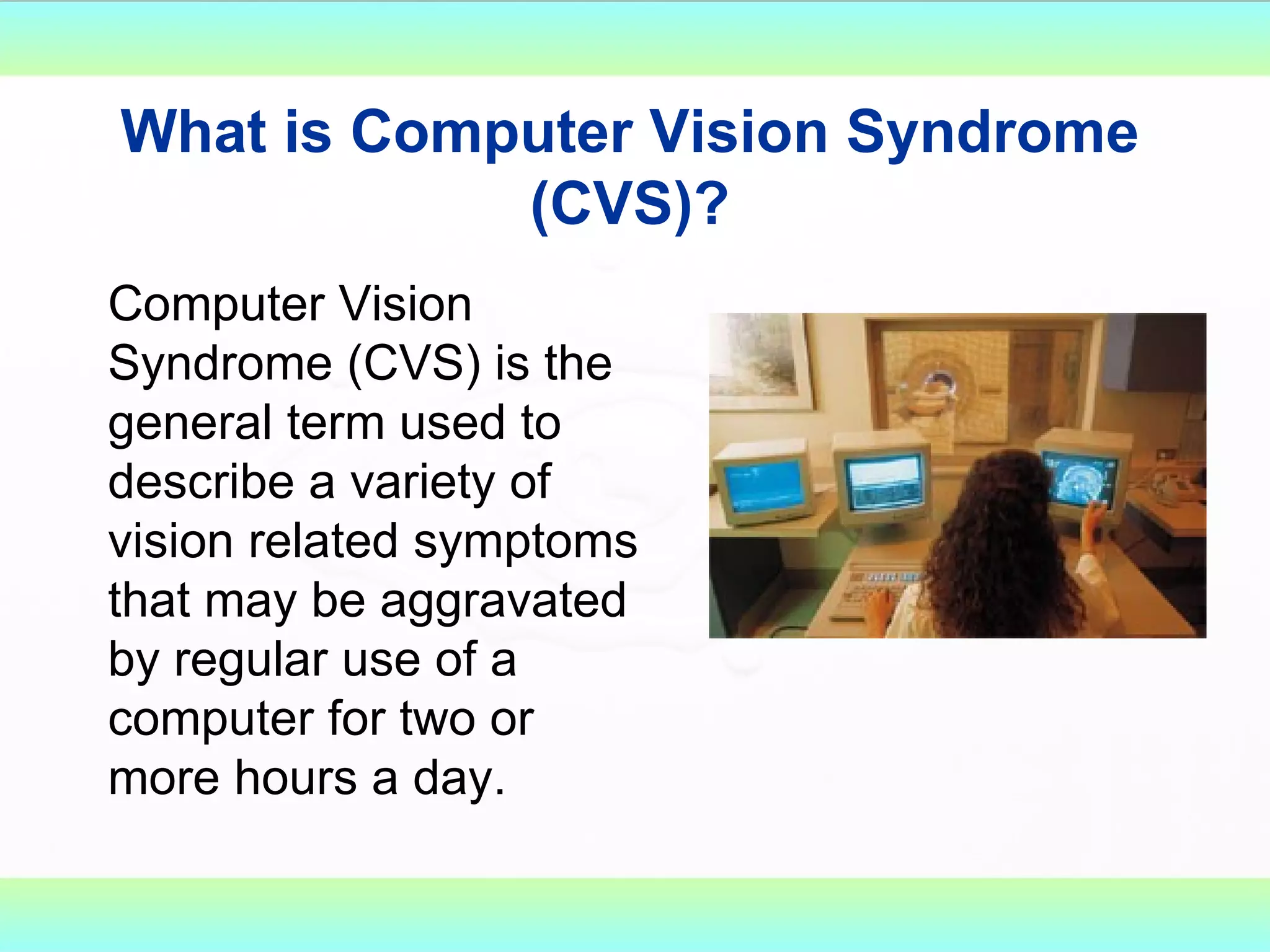 What is Computer Vision Syndrome (CVS)?

Computer Vision Syndrome (CVS) is the general term used to describe a variety of vision related symptoms that may be aggravated by regular use of a computer for two or more hours a day.